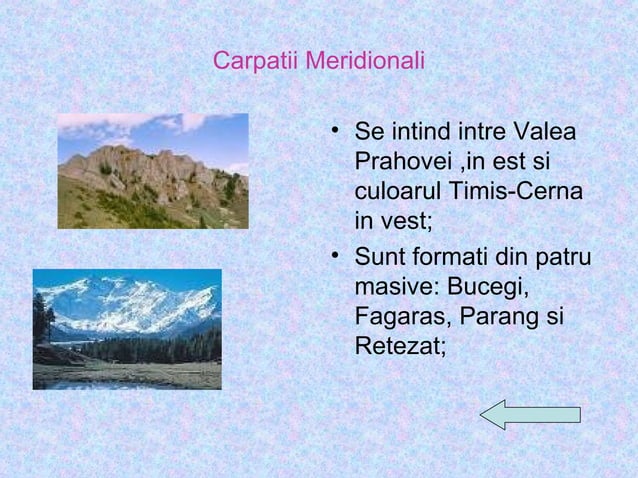 Carpatii Meridionali

• Se intind intre Valea Prahovei ,in est si culoarul Timis-Cerna in vest;

• Sunt formati din patru masive: Bucegi, Fagaras, Parang si Retezat;